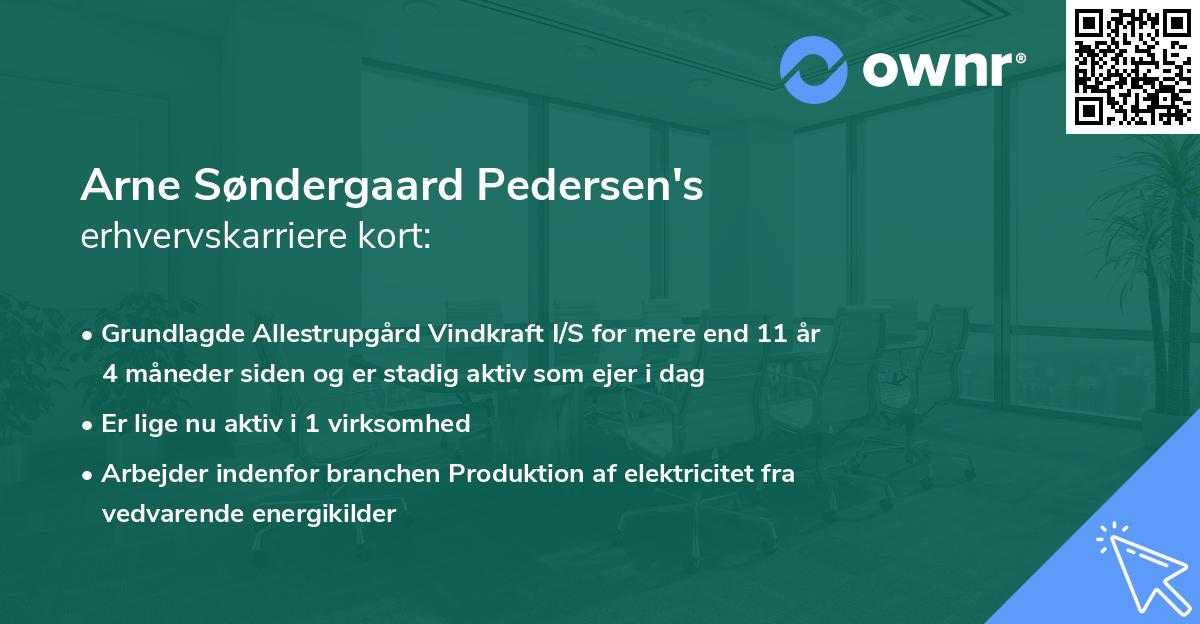 ownr®

Arne Søndergaard Pedersen's
erhvervskarriere kort:

• Grundlagde Allestrupgård Vindkraft I/S for mere end 11 år 4 måneder siden og er stadig aktiv som ejer i dag

• Er lige nu aktiv i 1 virksomhed

• Arbejder indenfor branchen Produktion af elektricitet fra vedvarende energikilder